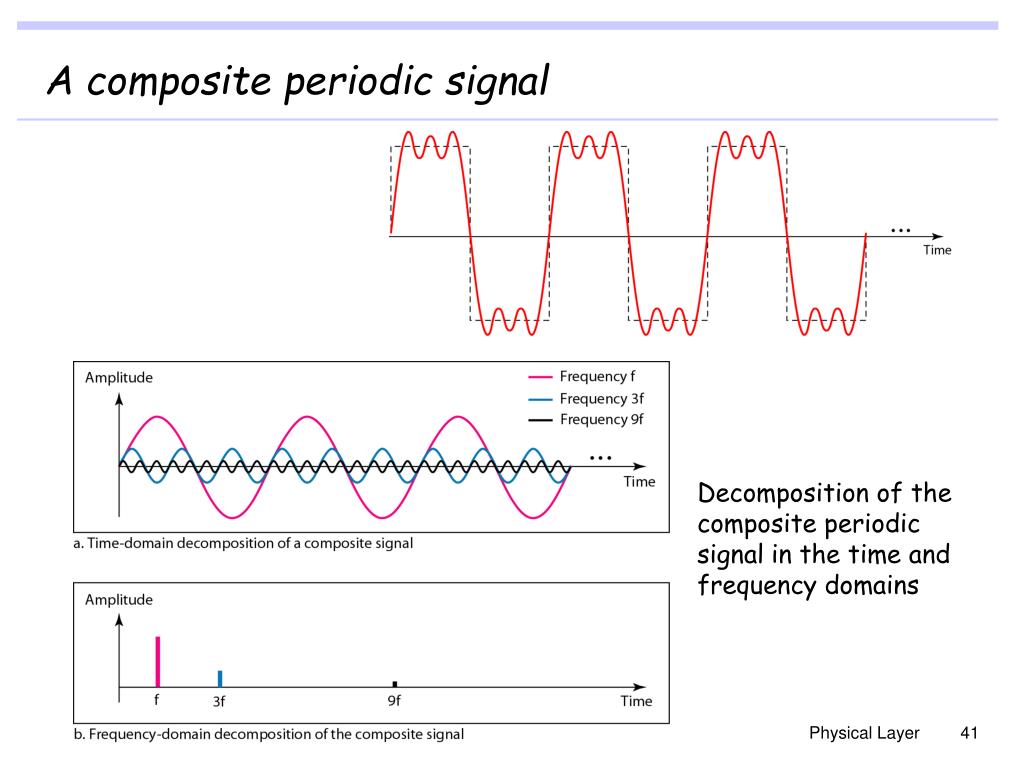 A composite periodic signal

...
Time

Amplitude
Frequency f
Frequency 3f
Frequency 9f
...
Time
a. Time-domain decomposition of a composite signal

Amplitude
f
3f
9f
Time
b. Frequency-domain decomposition of the composite signal

Decomposition of the composite periodic signal in the time and frequency domains

Physical Layer
41